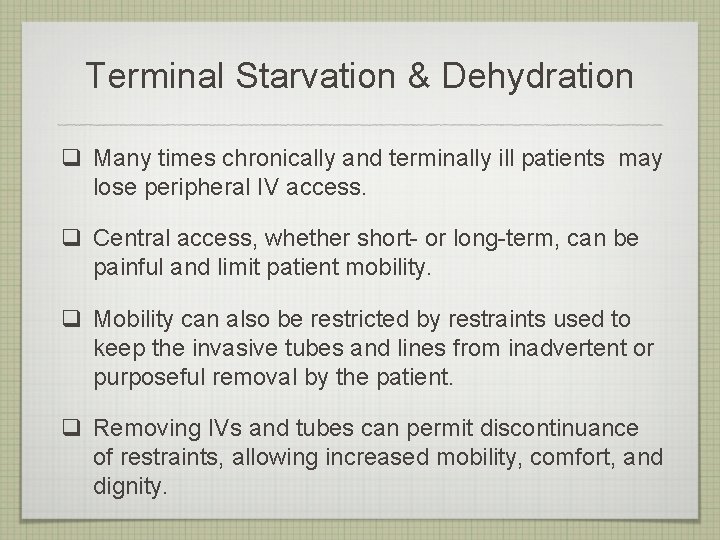 Terminal Starvation & Dehydration

❑ Many times chronically and terminally ill patients may lose peripheral IV access.

❑ Central access, whether short- or long-term, can be painful and limit patient mobility.

❑ Mobility can also be restricted by restraints used to keep the invasive tubes and lines from inadvertent or purposeful removal by the patient.

❑ Removing IVs and tubes can permit discontinuance of restraints, allowing increased mobility, comfort, and dignity.